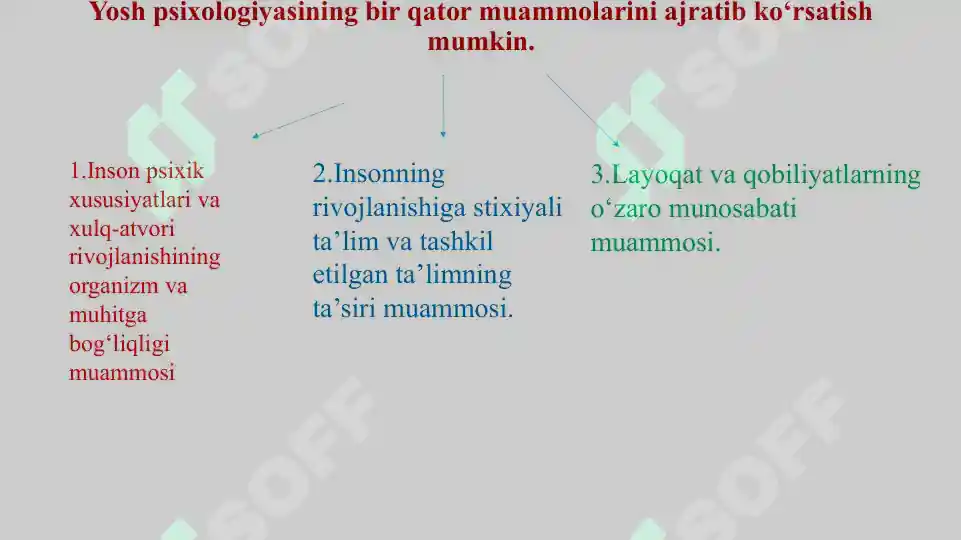 Yosh psixologiyasining bir qator muammolarini ajratib ko‘rsatish mumkin.

1.Inson psixik xususiyatlari va xulq-atvori rivojlanishining organizm va muhitga bog‘liqligi muammosi

2.Insonning rivojlanishiga stixiyali ta’lim va tashkil etilgan ta’limning ta’siri muammosi.

3.Layoqat va qobiliyatlarning o‘zaro munosabati muammosi.

SOFF SOFF SOFF SOFF